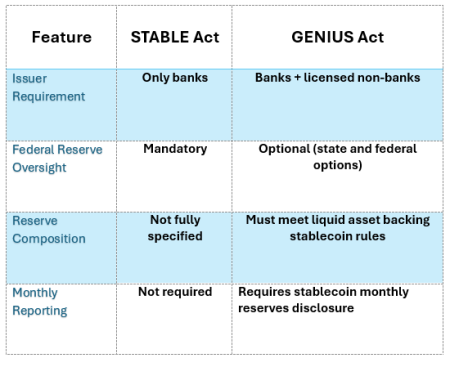 | Feature | STABLE Act | GENIUS Act |
|---|---|---|
| Issuer Requirement | Only banks | Banks + licensed non-banks |
| Federal Reserve Oversight | Mandatory | Optional (state and federal options) |
| Reserve Composition | Not fully specified | Must meet liquid asset backing stablecoin rules |
| Monthly Reporting | Not required | Requires stablecoin monthly reserves disclosure |